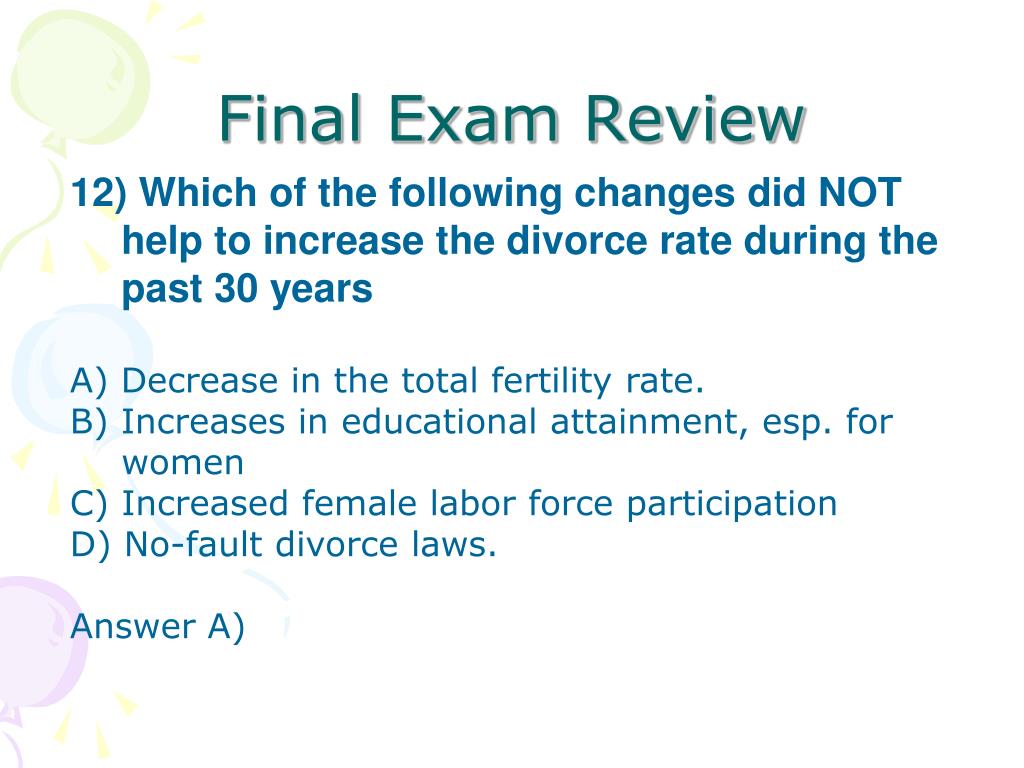 Final Exam Review

12) Which of the following changes did NOT help to increase the divorce rate during the past 30 years

A) Decrease in the total fertility rate.
B) Increases in educational attainment, esp. for women
C) Increased female labor force participation
D) No-fault divorce laws.

Answer A)